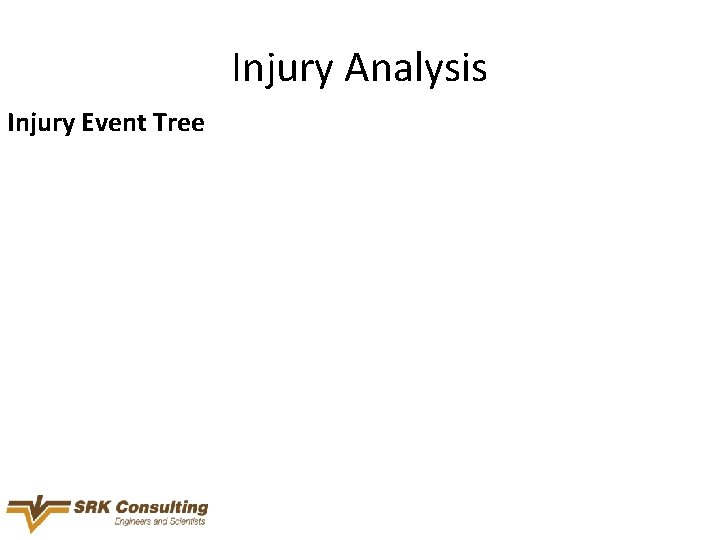 Injury Analysis

Injury Event Tree

SRK Consulting
Engineers and Scientists